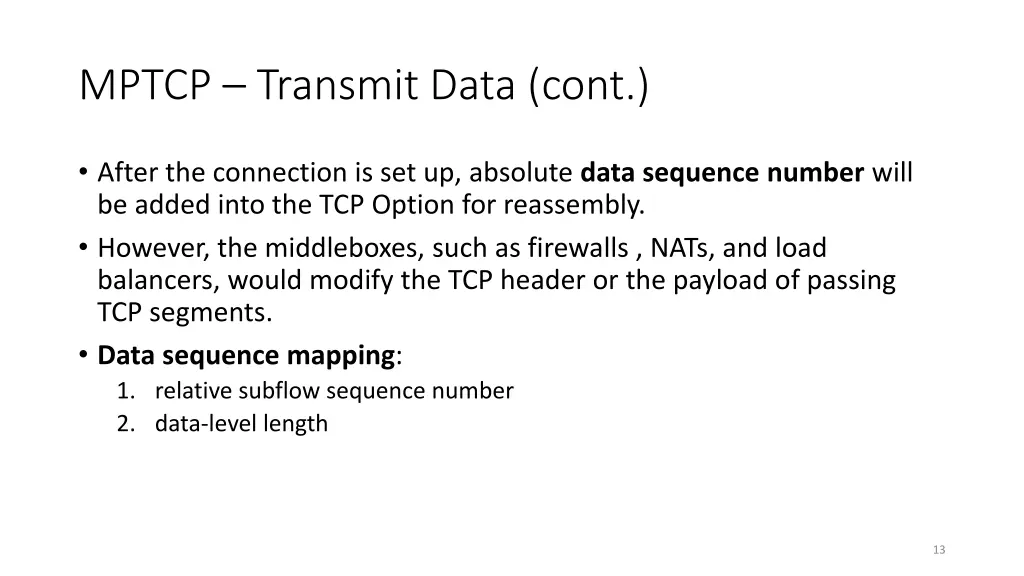 MPTCP – Transmit Data (cont.)

• After the connection is set up, absolute data sequence number will be added into the TCP Option for reassembly.
• However, the middleboxes, such as firewalls , NATs, and load balancers, would modify the TCP header or the payload of passing TCP segments.
• Data sequence mapping:
1. relative subflow sequence number
2. data-level length

13